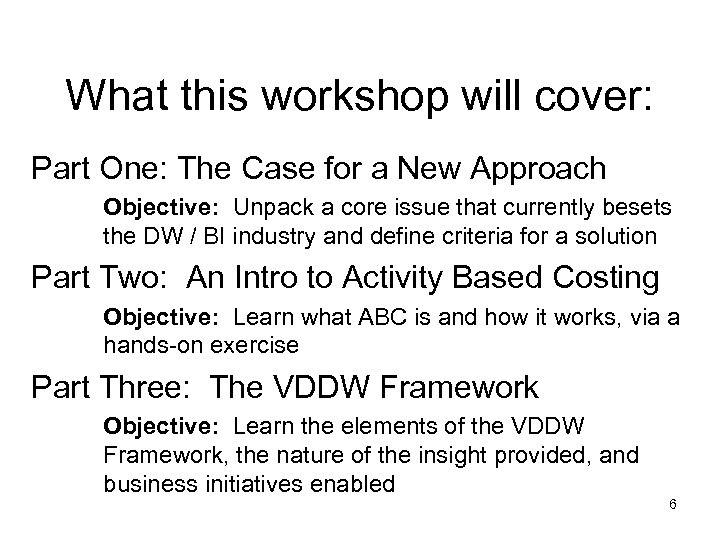 What this workshop will cover:

Part One: The Case for a New Approach

Objective: Unpack a core issue that currently besets the DW / BI industry and define criteria for a solution

Part Two: An Intro to Activity Based Costing

Objective: Learn what ABC is and how it works, via a hands-on exercise

Part Three: The VDDW Framework

Objective: Learn the elements of the VDDW Framework, the nature of the insight provided, and business initiatives enabled

6